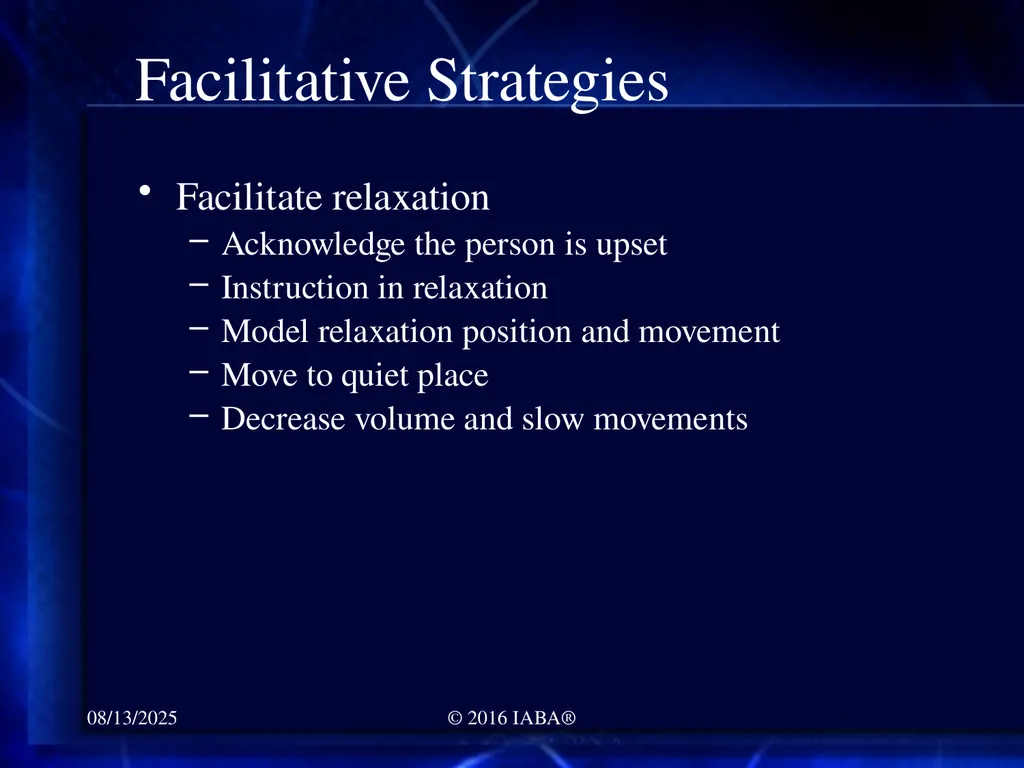 Facilitative Strategies

• Facilitate relaxation
– Acknowledge the person is upset
– Instruction in relaxation
– Model relaxation position and movement
– Move to quiet place
– Decrease volume and slow movements

08/13/2025

© 2016 IABA®